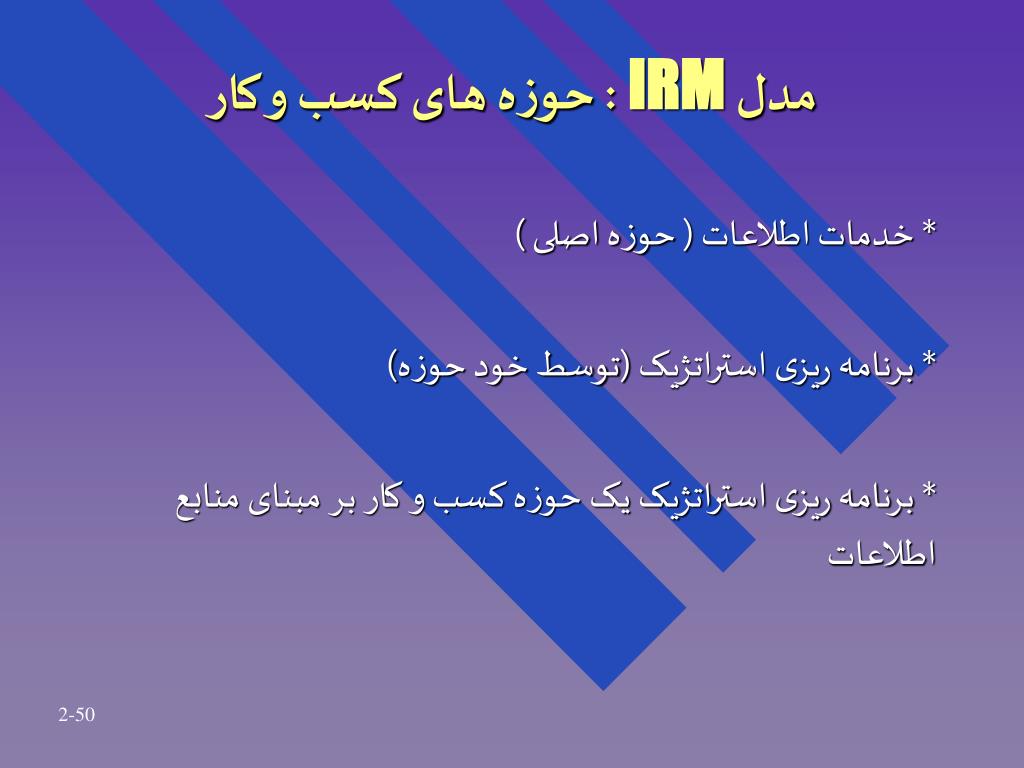 مدل IRM : حوزه های کسب وکار

* خدمات اطلاعات ( حوزه اصلی )

* برنامه ریزی استراتژیک (توسط خود حوزه)

* برنامه ریزی استراتژیک یک حوزه کسب و کار بر مبنای منابع اطلاعات

2-50